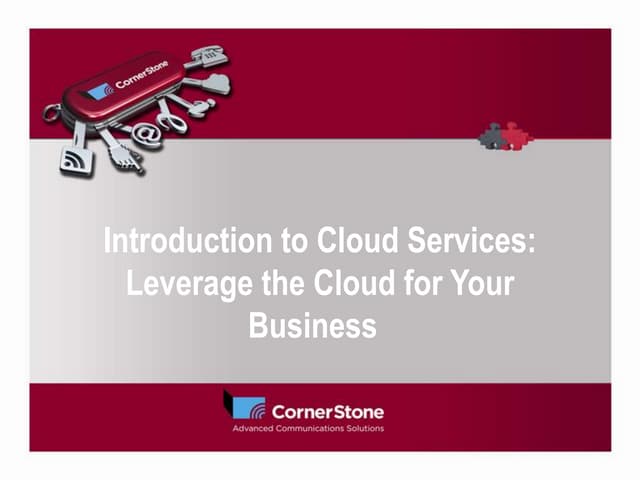 CornerStone

Introduction to Cloud Services: Leverage the Cloud for Your Business

CornerStone
Advanced Communications Solutions